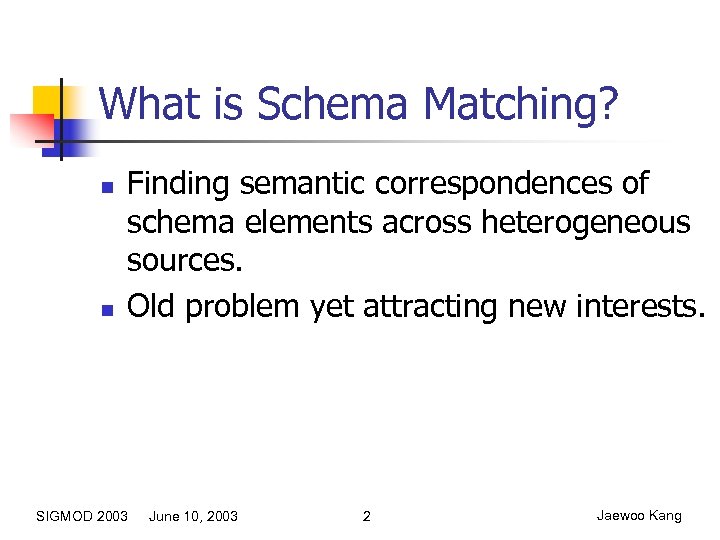 What is Schema Matching?

- Finding semantic correspondences of schema elements across heterogeneous sources.
- Old problem yet attracting new interests.

SIGMOD 2003 June 10, 2003 2 Jaewoo Kang